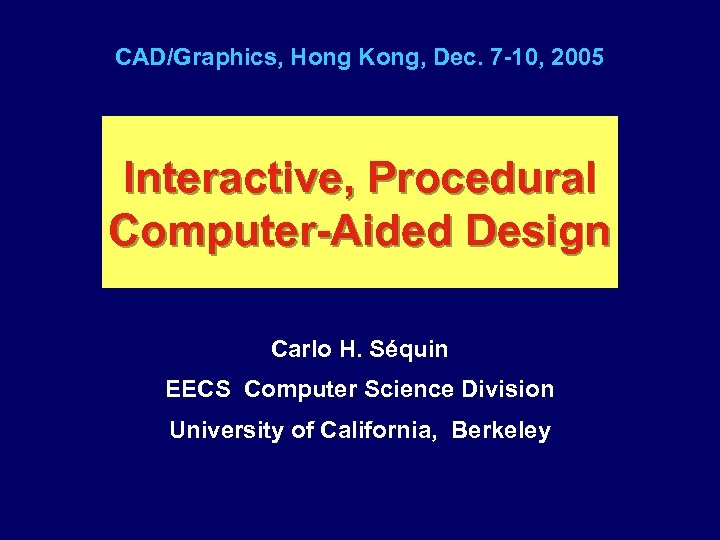 CAD/Graphics, Hong Kong, Dec. 7-10, 2005

Interactive, Procedural Computer-Aided Design

Carlo H. Séquin

EECS Computer Science Division

University of California, Berkeley